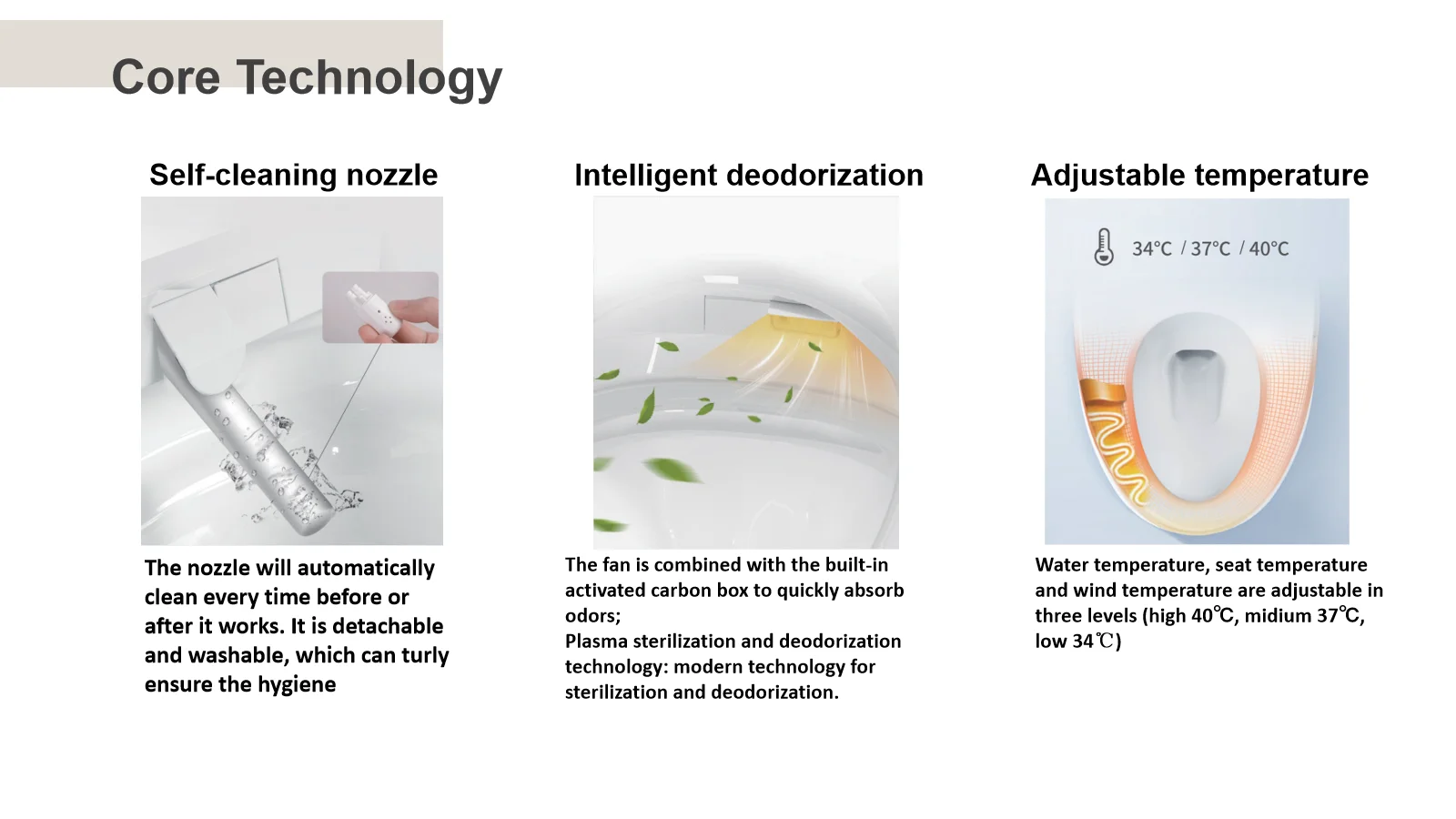 Core Technology

Self-cleaning nozzle

The nozzle will automatically clean every time before or after it works. It is detachable and washable, which can turly ensure the hygiene

Intelligent deodorization

The fan is combined with the built-in activated carbon box to quickly absorb odors;
Plasma sterilization and deodorization technology: modern technology for sterilization and deodorization.

Adjustable temperature

34°C / 37°C / 40°C

Water temperature, seat temperature and wind temperature are adjustable in three levels (high 40℃, midium 37℃, low 34℃)